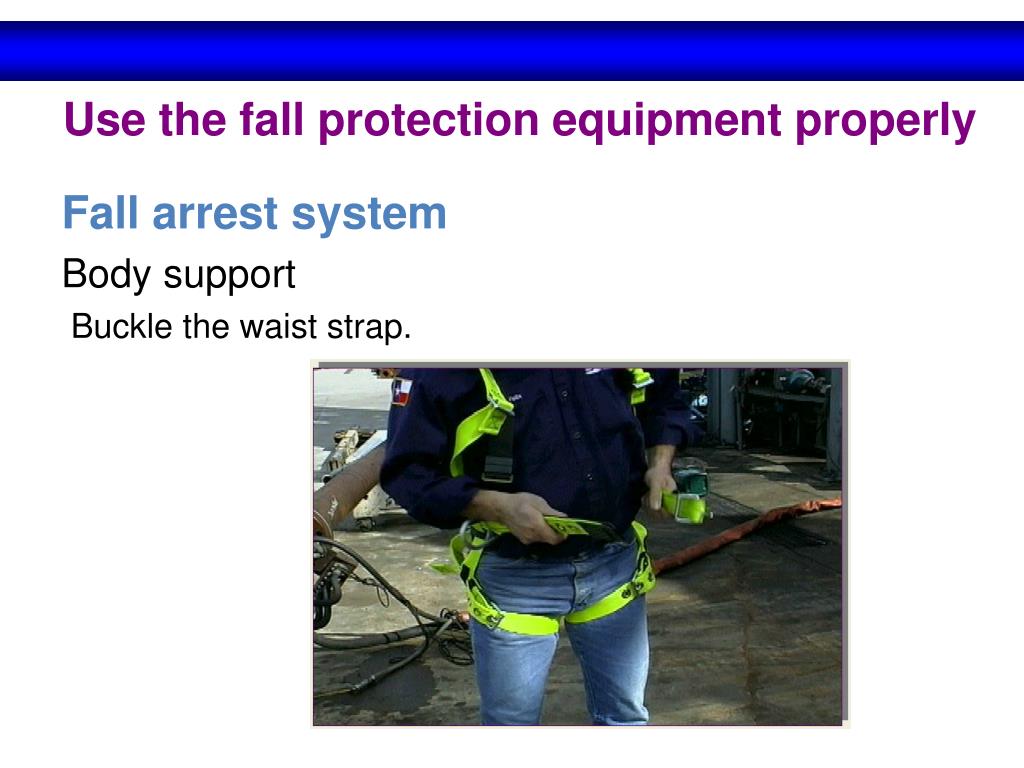 Use the fall protection equipment properly

Fall arrest system

Body support

Buckle the waist strap.